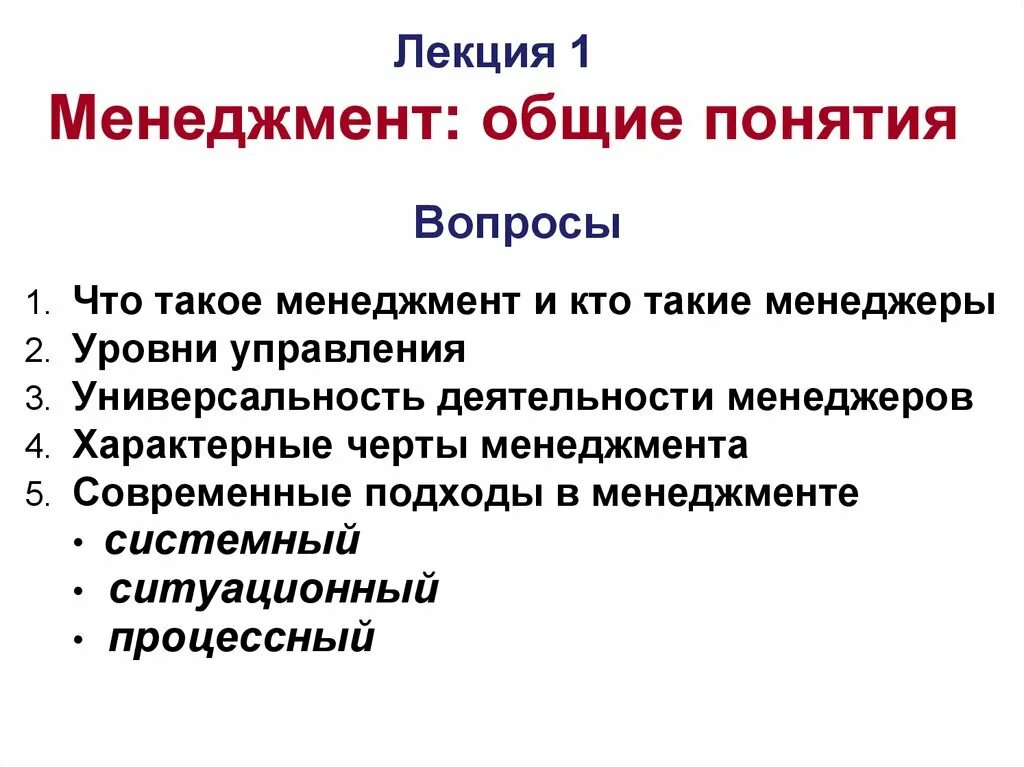 Лекция 1
Менеджмент: общие понятия

Вопросы

1. Что такое менеджмент и кто такие менеджеры
2. Уровни управления
3. Универсальность деятельности менеджеров
4. Характерные черты менеджмента
5. Современные подходы в менеджменте
• системный
• ситуационный
• процессный